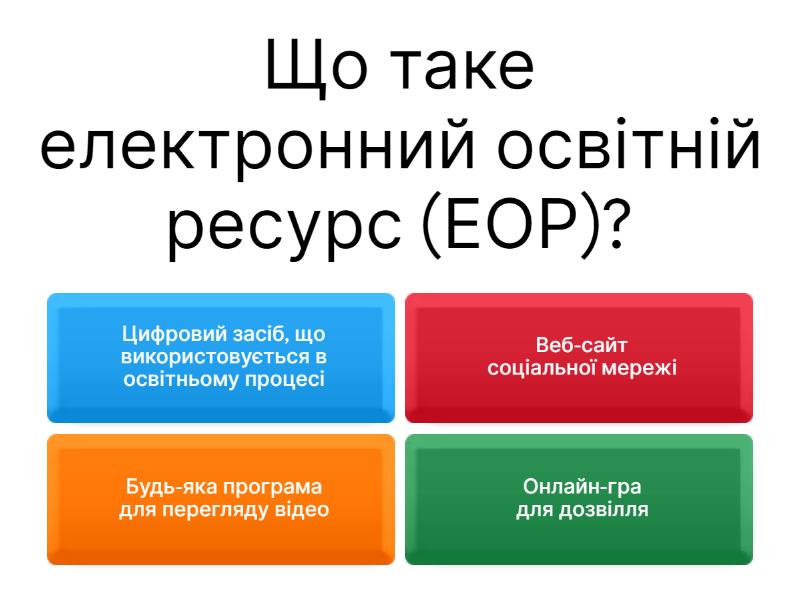 Що таке електронний освітній ресурс (ЕОР)?

Цифровий засіб, що використовується в освітньому процесі

Веб-сайт соціальної мережі

Будь-яка програма для перегляду відео

Онлайн-гра для дозвілля